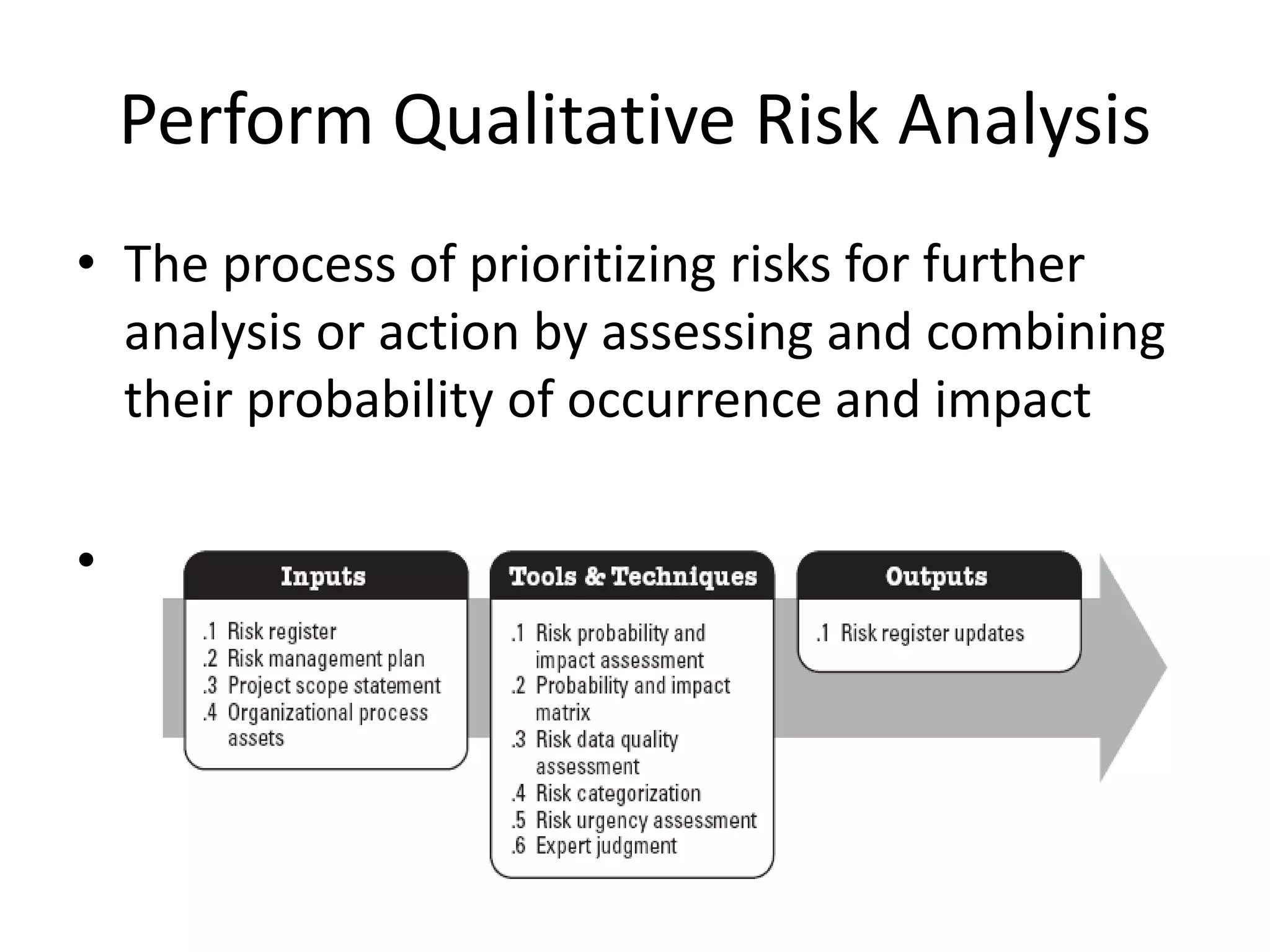 Perform Qualitative Risk Analysis

• The process of prioritizing risks for further analysis or action by assessing and combining their probability of occurrence and impact

•

Inputs

.1 Risk register
.2 Risk management plan
.3 Project scope statement
.4 Organizational process assets

Tools & Techniques

.1 Risk probability and impact assessment
.2 Probability and impact matrix
.3 Risk data quality assessment
.4 Risk categorization
.5 Risk urgency assessment
.6 Expert judgment

Outputs

.1 Risk register updates